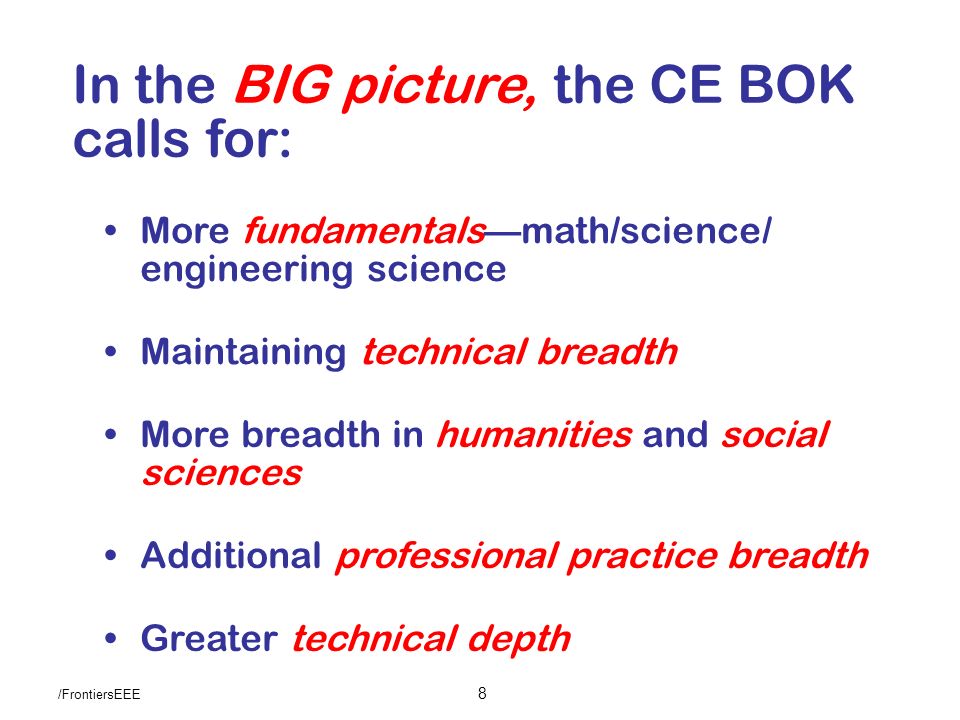 In the BIG picture, the CE BOK calls for:

• More fundamentals—math/science/ engineering science

• Maintaining technical breadth

• More breadth in humanities and social sciences

• Additional professional practice breadth

• Greater technical depth

/FrontiersEEE

8